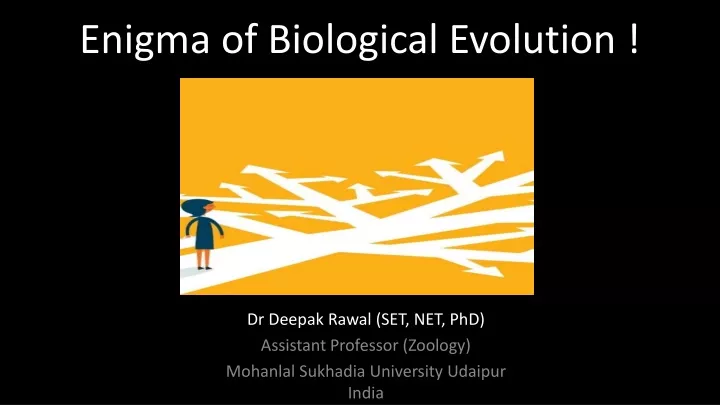 Enigma of Biological Evolution !

Dr Deepak Rawal (SET, NET, PhD)
Assistant Professor (Zoology)
Mohanlal Sukhadia University Udaipur
India